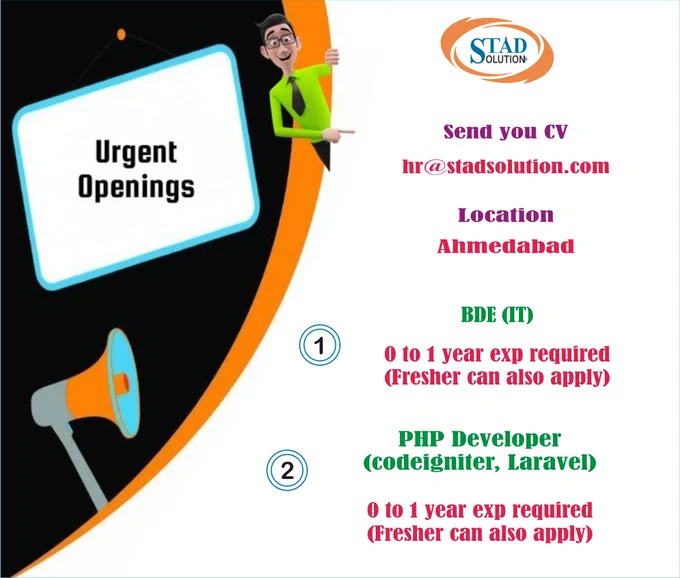 Urgent Openings

STAD SOLUTION

Send you CV

hr@stadsolution.com

Location

Ahmedabad

1

BDE (IT)

0 to 1 year exp required (Fresher can also apply)

2

PHP Developer (codeigniter, Laravel)

0 to 1 year exp required (Fresher can also apply)